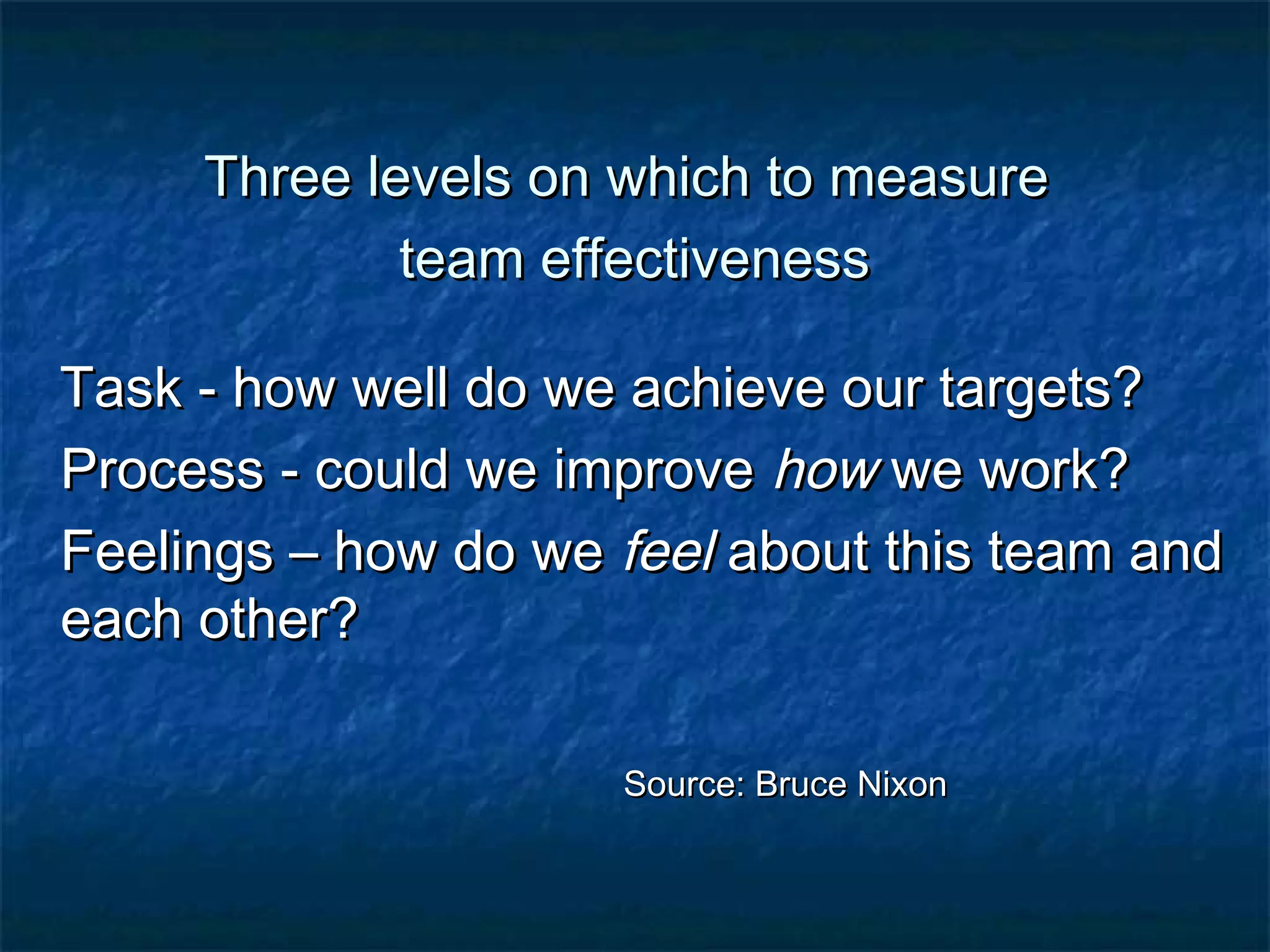 Three levels on which to measure team effectiveness

Task - how well do we achieve our targets?

Process - could we improve how we work?

Feelings – how do we feel about this team and each other?

Source: Bruce Nixon